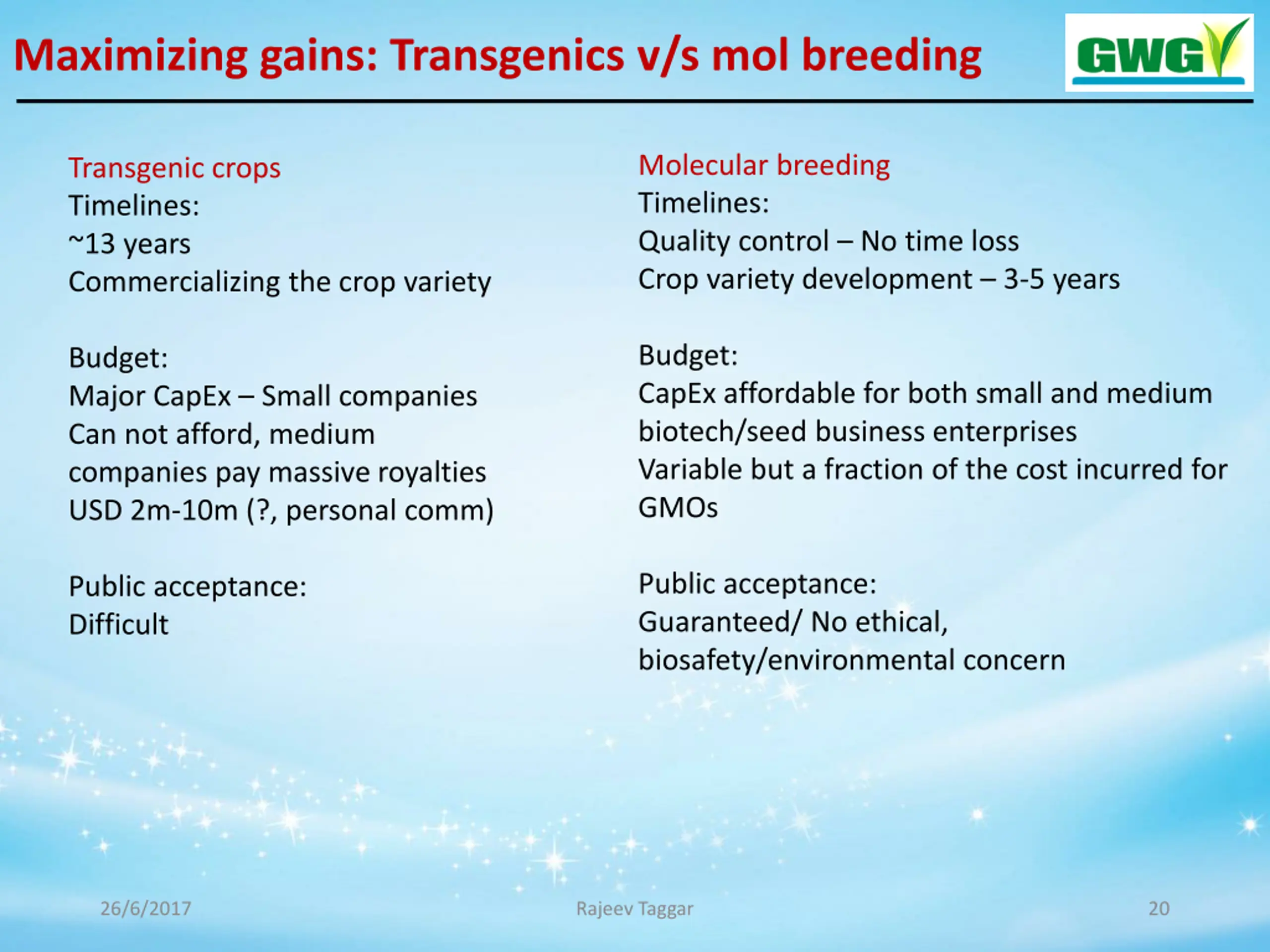 Maximizing gains: Transgenics v/s mol breeding

GWG

Transgenic crops
Timelines:
~13 years
Commercializing the crop variety

Budget:
Major CapEx – Small companies Can not afford, medium companies pay massive royalties
USD 2m-10m (?, personal comm)

Public acceptance:
Difficult

Molecular breeding
Timelines:
Quality control – No time loss
Crop variety development – 3-5 years

Budget:
CapEx affordable for both small and medium biotech/seed business enterprises
Variable but a fraction of the cost incurred for GMOs

Public acceptance:
Guaranteed/ No ethical, biosafety/environmental concern

26/6/2017

Rajeev Taggar

20